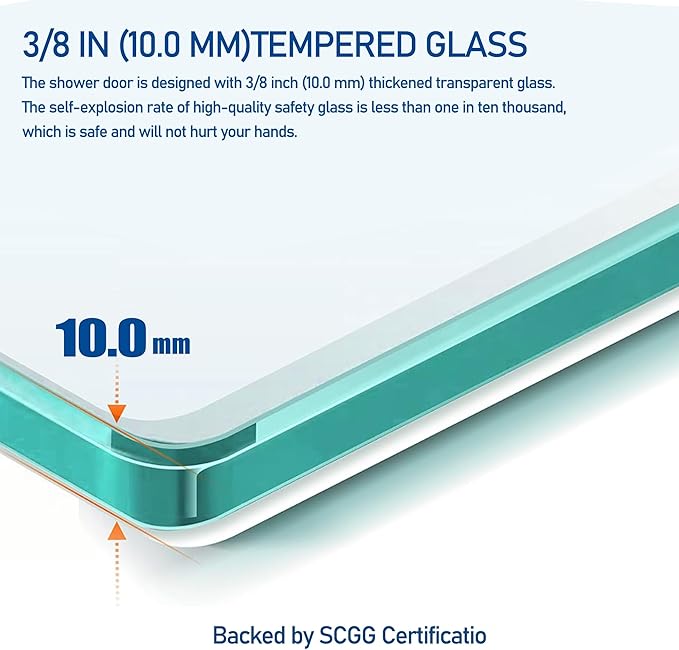 3/8 IN (10.0 MM)TEMPERED GLASS

The shower door is designed with 3/8 inch (10.0 mm) thickened transparent glass. The self-explosion rate of high-quality safety glass is less than one in ten thousand, which is safe and will not hurt your hands.

10.0 mm

Backed by SCGG Certificatio